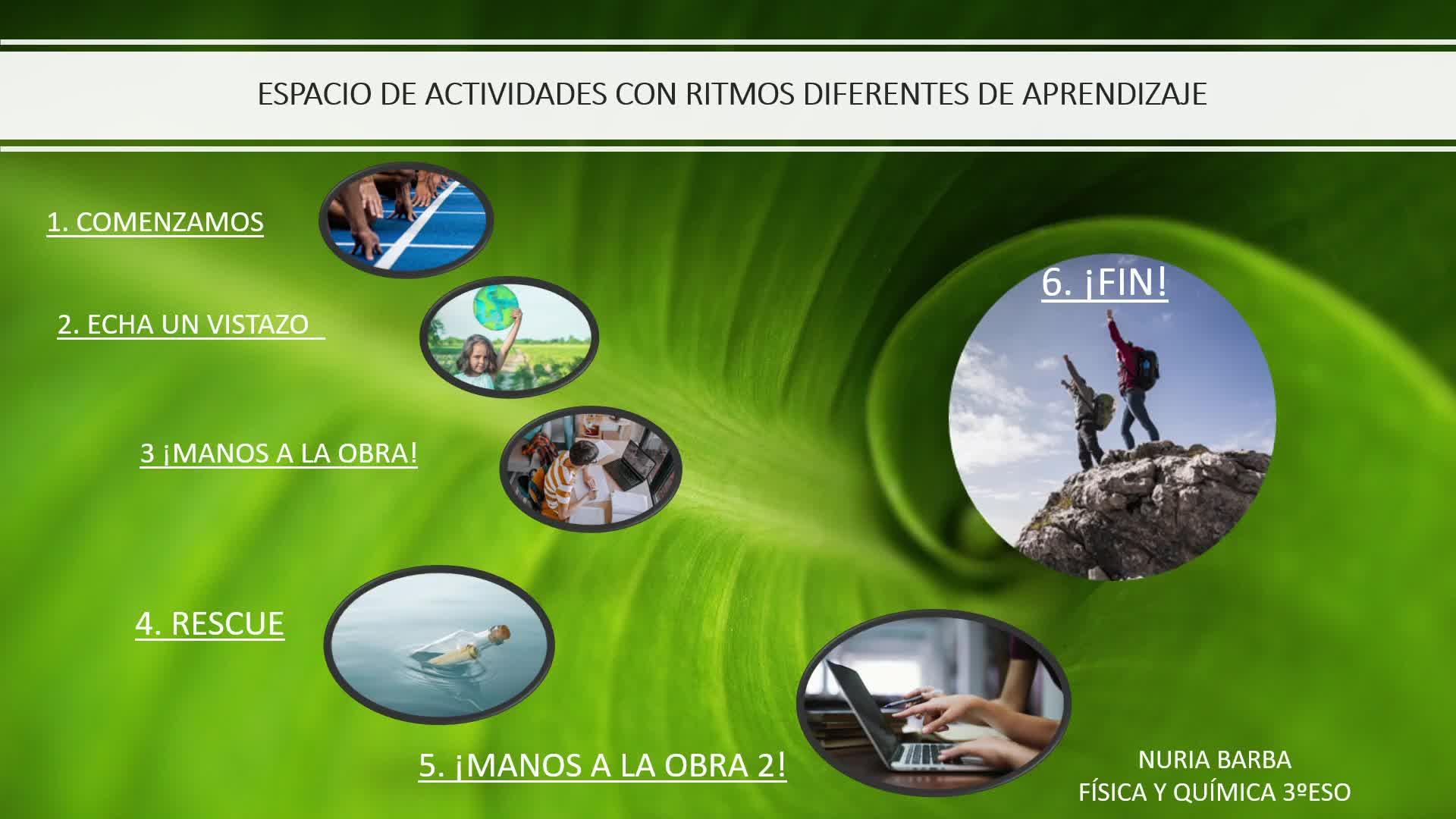 ESPACIO DE ACTIVIDADES CON RITMOS DIFERENTES DE APRENDIZAJE

1. COMENZAMOS

2. ECHA UN VISTAZO

3 ¡MANOS A LA OBRA!

4. RESCUE

5. ¡MANOS A LA OBRA 2!

6. ¡FIN!

NURIA BARBA
FÍSICA Y QUÍMICA 3ºESO